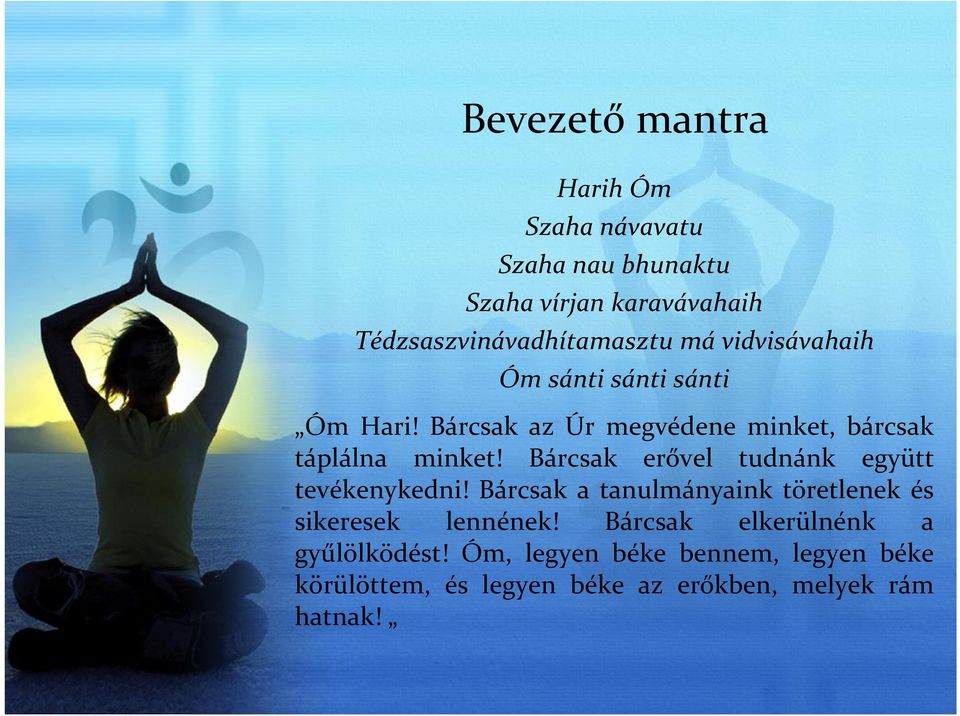 Bevezető mantra

Harih Óm
Szaha návavatu
Szaha nau bhunaktu
Szaha vírjan karavávahaih
Tédzsaszvinávadhítamasztu má vidvisávahaih
Óm sánti sánti sánti

„Óm Hari! Bárcsak az Úr megvédene minket, bárcsak táplálna minket! Bárcsak erővel tudnánk együtt tevékenykedni! Bárcsak a tanulmányaink töretlenek és sikeresek lennének! Bárcsak elkerülnénk a gyűlölködést! Óm, legyen béke bennem, legyen béke körülöttem, és legyen béke az erőkben, melyek rám hatnak! „